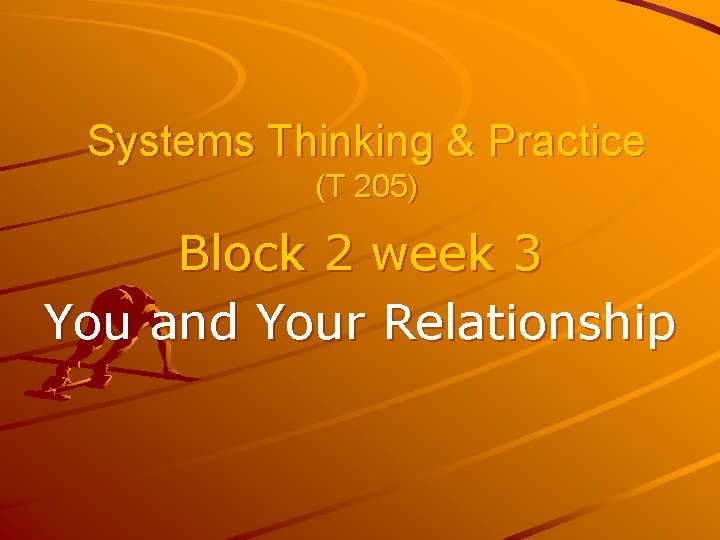 Systems Thinking & Practice
(T 205)

Block 2 week 3
You and Your Relationship